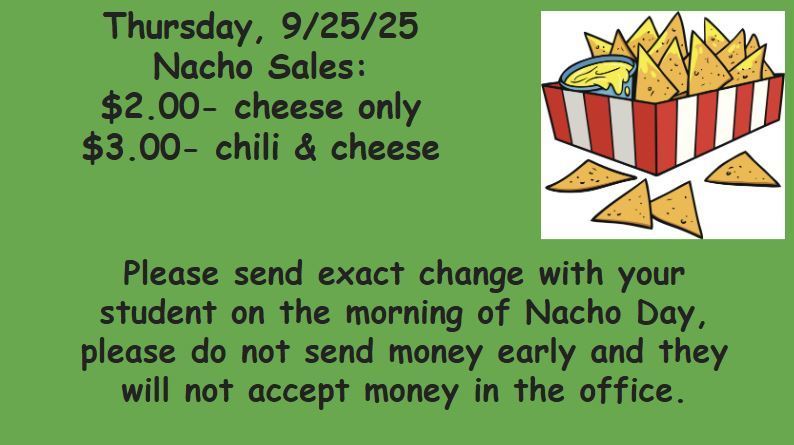 Thursday, 9/25/25
Nacho Sales:
\$2.00- cheese only
\$3.00- chili & cheese

Please send exact change with your student on the morning of Nacho Day, please do not send money early and they will not accept money in the office.